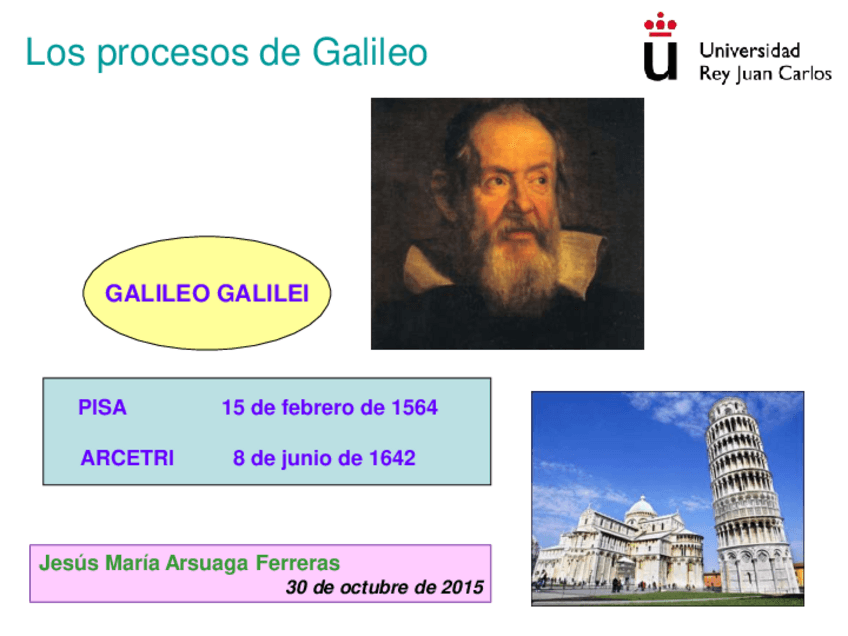 Los procesos de Galileo

Universidad Rey Juan Carlos

GALILEO GALILEI

PISA 15 de febrero de 1564

ARCETRI 8 de junio de 1642

Jesús María Arsuaga Ferreras
30 de octubre de 2015